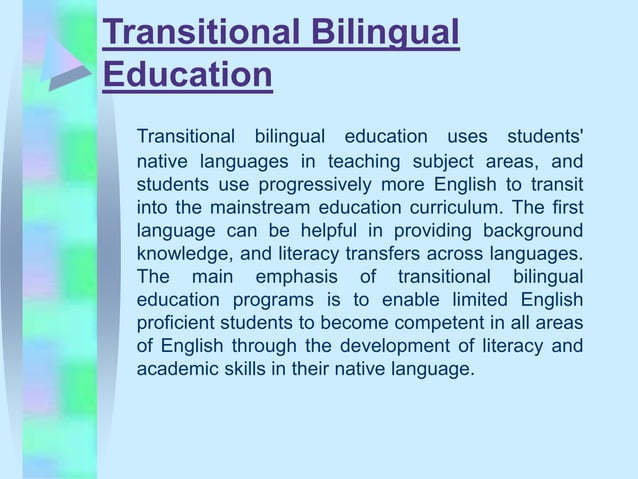 Transitional Bilingual Education

Transitional bilingual education uses students' native languages in teaching subject areas, and students use progressively more English to transit into the mainstream education curriculum. The first language can be helpful in providing background knowledge, and literacy transfers across languages. The main emphasis of transitional bilingual education programs is to enable limited English proficient students to become competent in all areas of English through the development of literacy and academic skills in their native language.